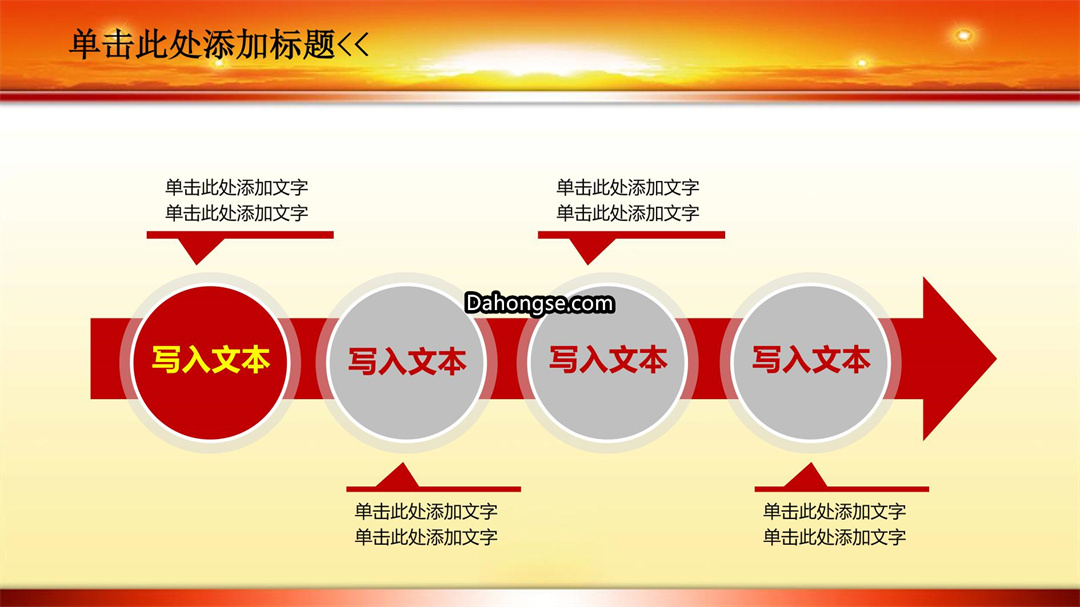 单击此处添加标题<<

单击此处添加文字
单击此处添加文字

单击此处添加文字
单击此处添加文字

Dahongse.com

写入文本

写入文本

写入文本

写入文本

单击此处添加文字
单击此处添加文字

单击此处添加文字
单击此处添加文字